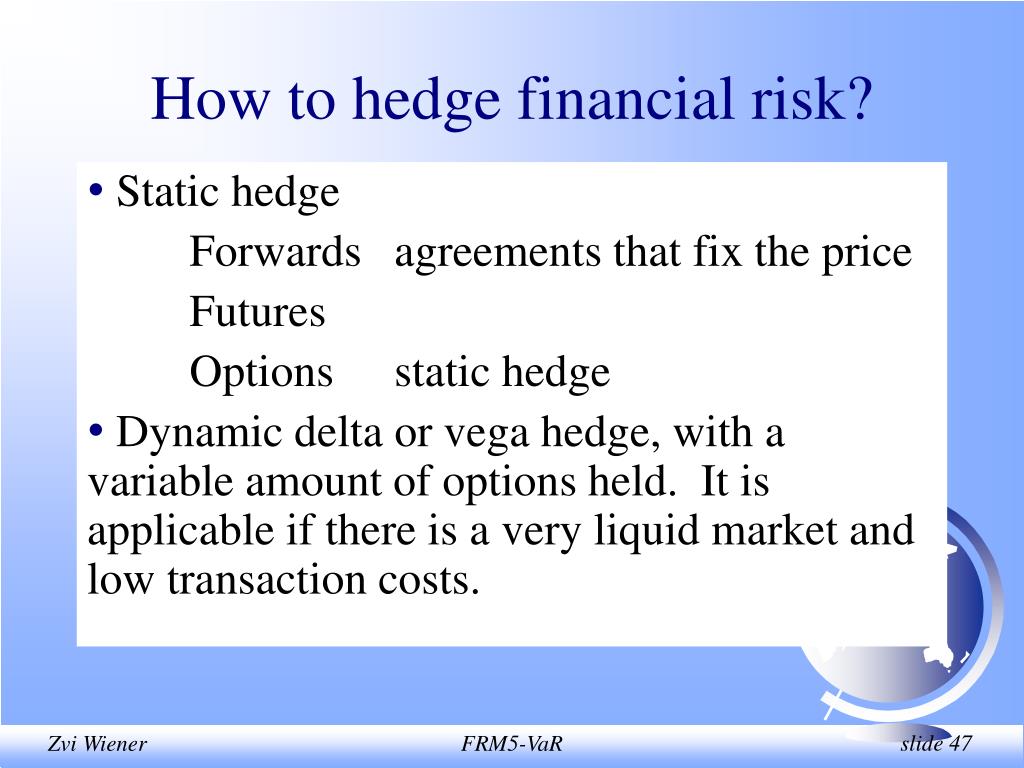 How to hedge financial risk?

• Static hedge

Forwards agreements that fix the price

Futures

Options static hedge

• Dynamic delta or vega hedge, with a variable amount of options held. It is applicable if there is a very liquid market and low transaction costs.

Zvi Wiener

FRM5-VaR

slide 47